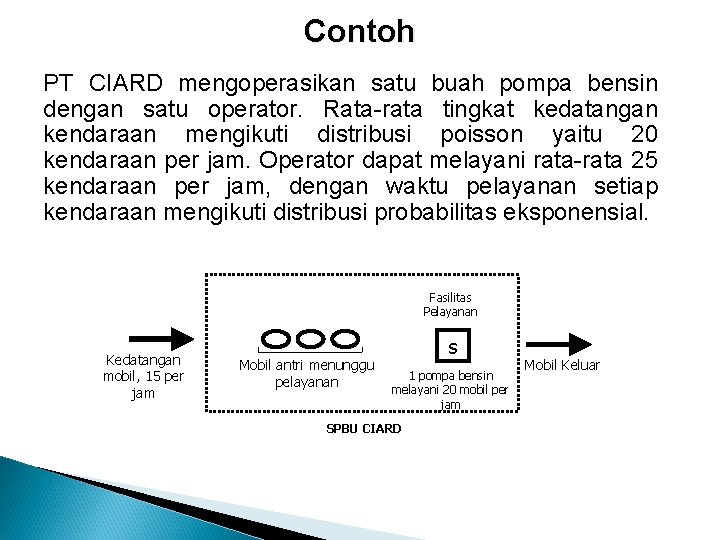 Contoh

PT CIARD mengoperasikan satu buah pompa bensin dengan satu operator. Rata-rata tingkat kedatangan kendaraan mengikuti distribusi poisson yaitu 20 kendaraan per jam. Operator dapat melayani rata-rata 25 kendaraan per jam, dengan waktu pelayanan setiap kendaraan mengikuti distribusi probabilitas eksponensial.

Kedatangan mobil, 15 per jam

Mobil antri menunggu pelayanan

Fasilitas Pelayanan

S

1 pompa bensin melayani 20 mobil per jam

Mobil Keluar

SPBU CIARD